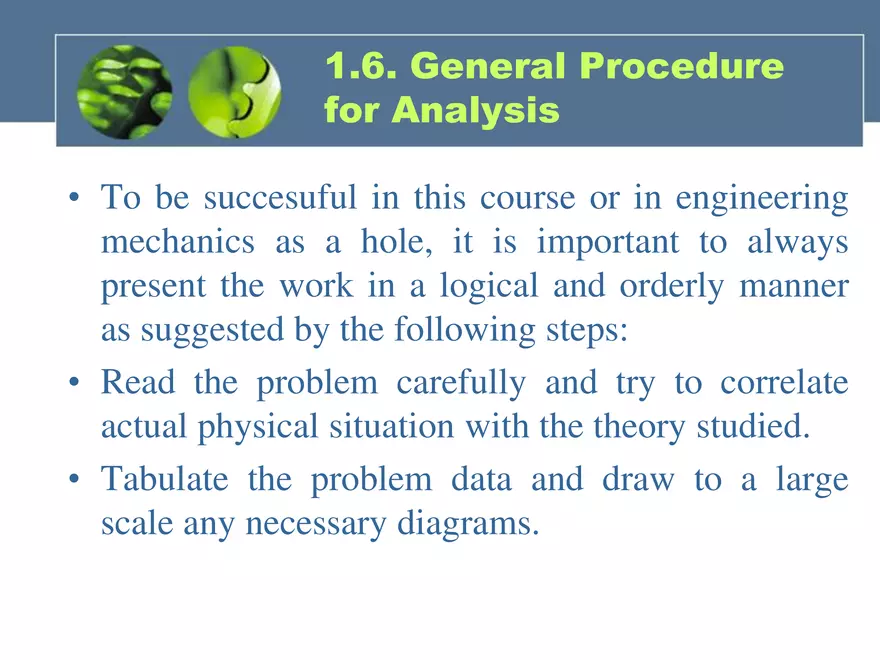 1.6. General Procedure for Analysis

• To be succesuful in this course or in engineering mechanics as a hole, it is important to always present the work in a logical and orderly manner as suggested by the following steps:

• Read the problem carefully and try to correlate actual physical situation with the theory studied.

• Tabulate the problem data and draw to a large scale any necessary diagrams.